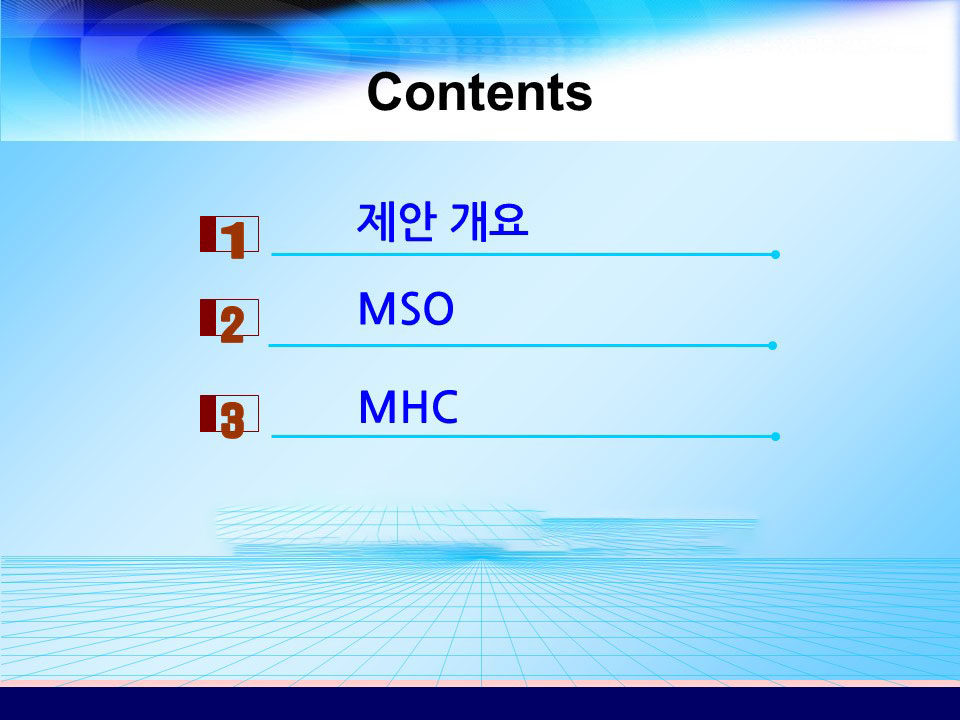 Contents

1 제안 개요

2 MSO

3 MHC